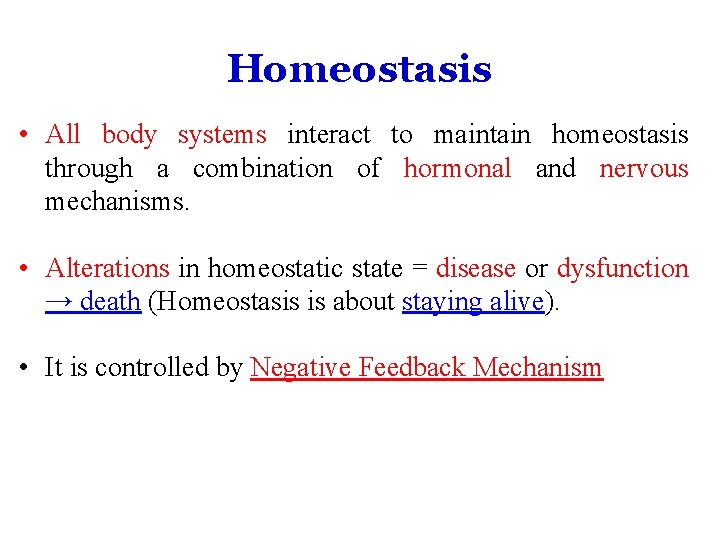 Homeostasis

• All body systems interact to maintain homeostasis through a combination of hormonal and nervous mechanisms.

• Alterations in homeostatic state = disease or dysfunction → death (Homeostasis is about staying alive).

• It is controlled by Negative Feedback Mechanism